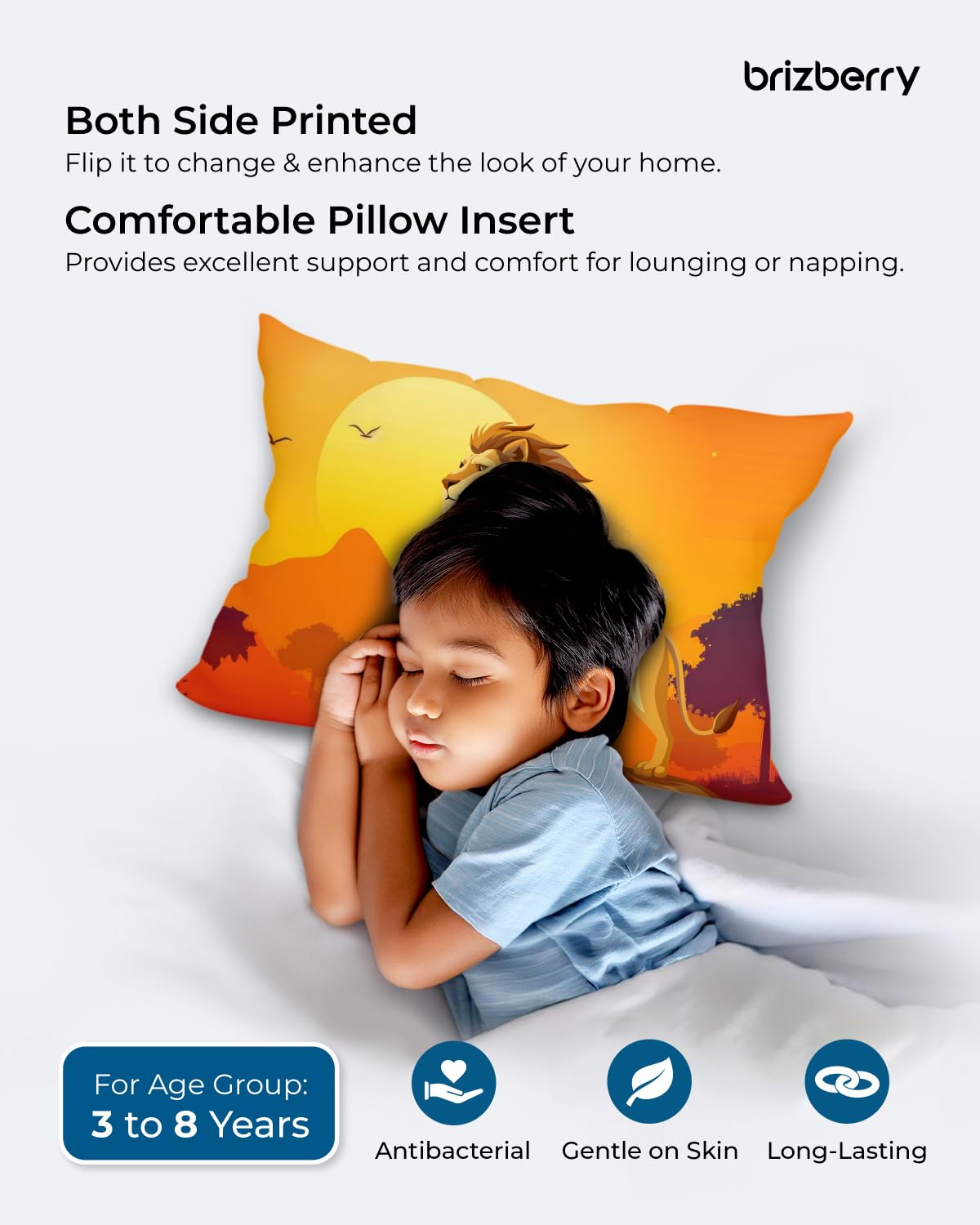 brizberry

Both Side Printed

Flip it to change & enhance the look of your home.

Comfortable Pillow Insert

Provides excellent support and comfort for lounging or napping.

For Age Group:
3 to 8 Years

Antibacterial

Gentle on Skin

Long-Lasting